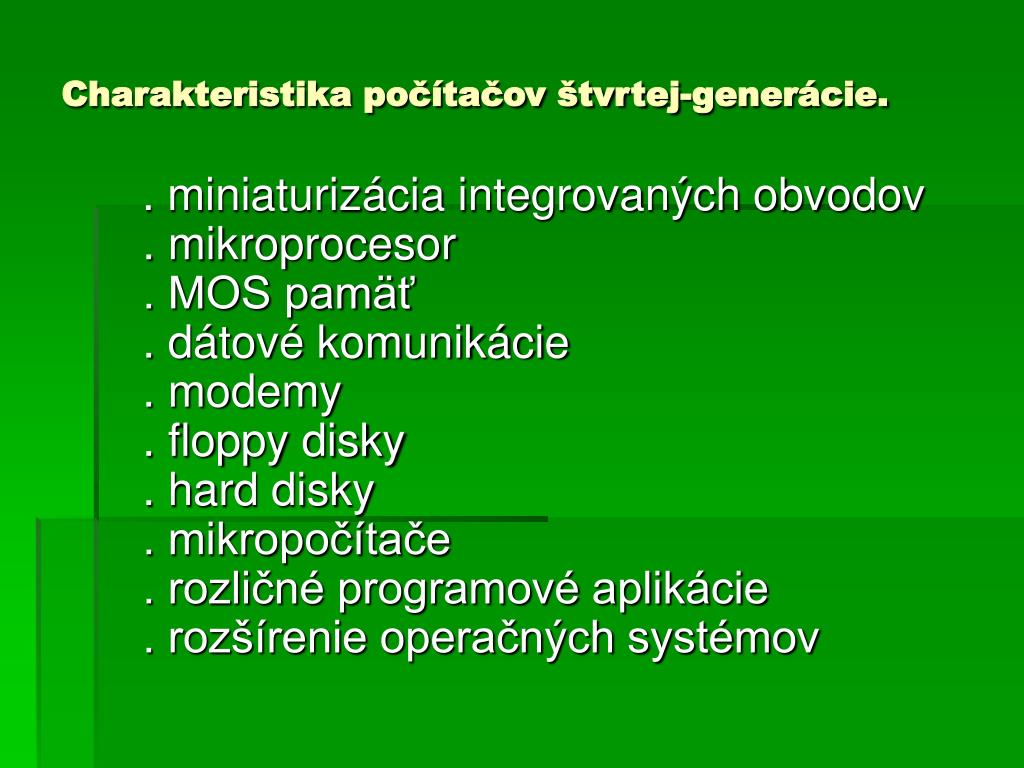 Charakteristika počítačov štvrtej-generácie.

. miniaturizácia integrovaných obvodov
. mikroprocesor
. MOS pamäť
. dátové komunikácie
. modemy
. floppy disky
. hard disky
. mikropočítače
. rozličné programové aplikácie
. rozšírenie operačných systémov